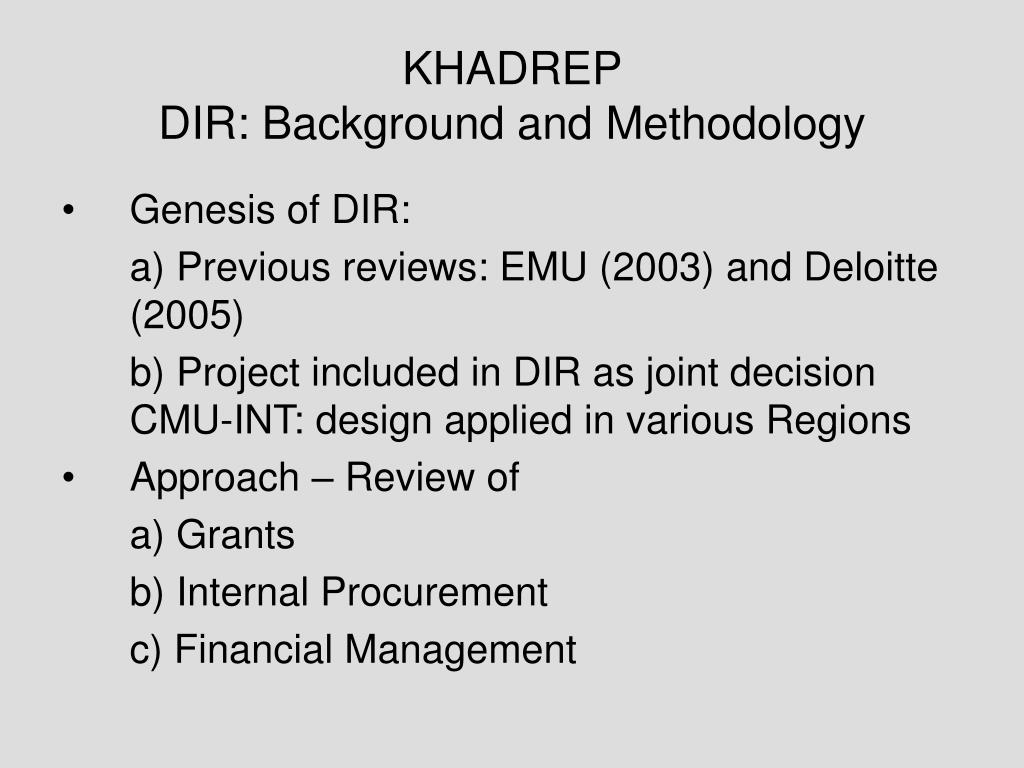 KHADREP
DIR: Background and Methodology

• Genesis of DIR:

a) Previous reviews: EMU (2003) and Deloitte (2005)

b) Project included in DIR as joint decision CMU-INT: design applied in various Regions

• Approach – Review of

a) Grants

b) Internal Procurement

c) Financial Management